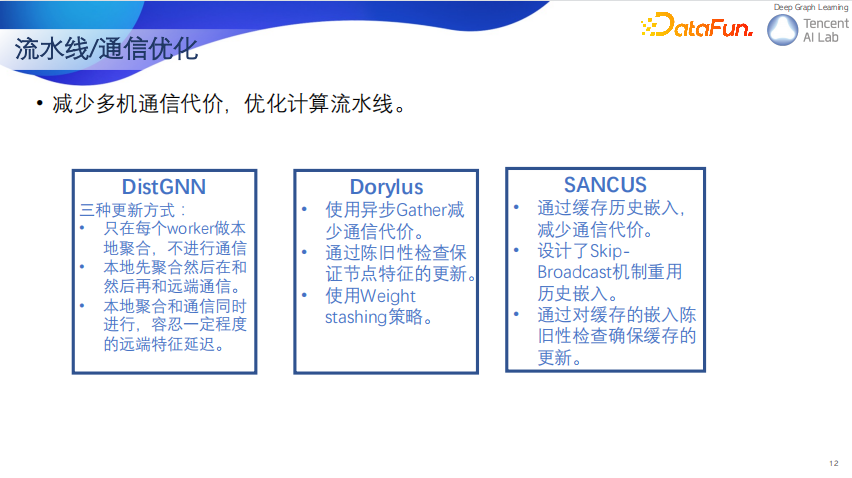 Deep Graph Learning

DataFun.

Tencent AI Lab

流水线/通信优化

• 减少多机通信代价，优化计算流水线。

DistGNN
三种更新方式：
• 只在每个worker做本地聚合，不进行通信
• 本地先聚合然后在和然后再和远端通信。
• 本地聚合和通信同时进行，容忍一定程度的远端特征延迟。

Dorylus
• 使用异步Gather减少通信代价。
• 通过陈旧性检查保证节点特征的更新。
• 使用Weight stashing策略。

SANCUS
• 通过缓存历史嵌入，减少通信代价。
• 设计了Skip-Broadcast机制重用历史嵌入。
• 通过对缓存的嵌入陈旧性检查确保缓存的更新。

12